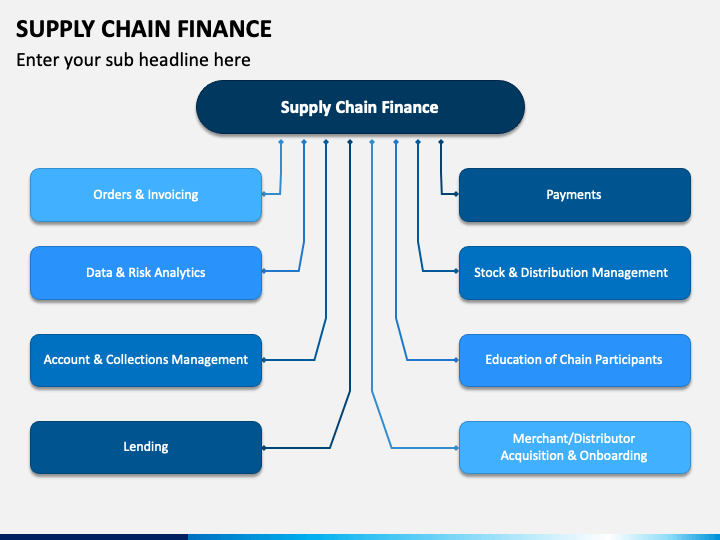 SUPPLY CHAIN FINANCE

Enter your sub headline here

Supply Chain Finance

Orders & Invoicing

Data & Risk Analytics

Account & Collections Management

Lending

Payments

Stock & Distribution Management

Education of Chain Participants

Merchant/Distributor Acquisition & Onboarding